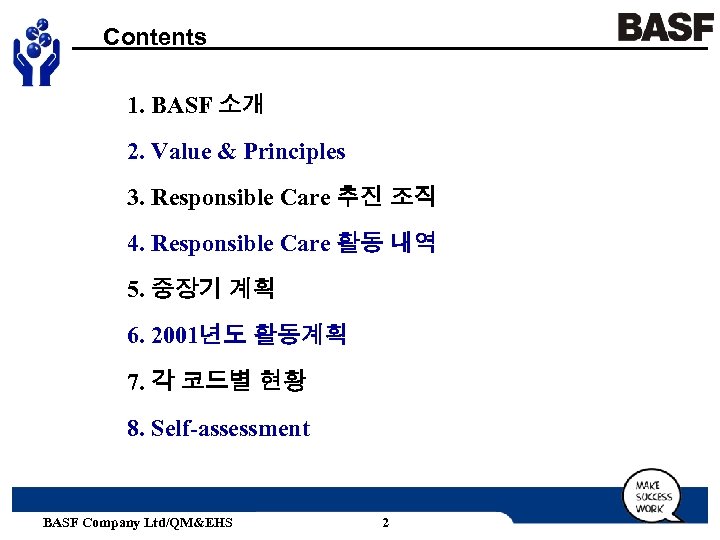 Contents

BASF

1. BASF 소개

2. Value & Principles

3. Responsible Care 추진 조직

4. Responsible Care 활동 내역

5. 중장기 계획

6. 2001년도 활동계획

7. 각 코드별 현황

8. Self-assessment

MAKE SUCCESS WORK

BASF Company Ltd/QM&EHS

2